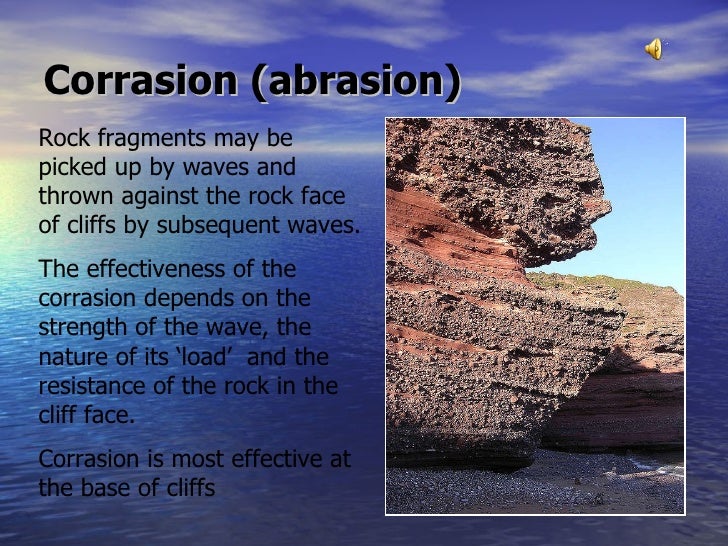 Corrasion (abrasion)

Rock fragments may be picked up by waves and thrown against the rock face of cliffs by subsequent waves.

The effectiveness of the corrasion depends on the strength of the wave, the nature of its ‘load’ and the resistance of the rock in the cliff face.

Corrasion is most effective at the base of cliffs